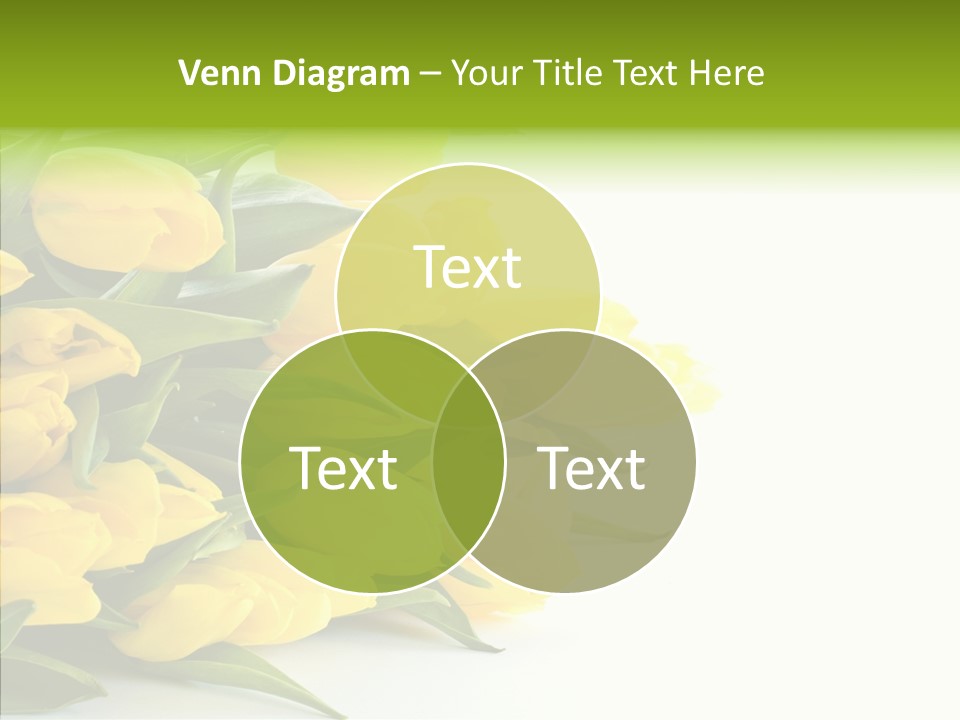 Venn Diagram – Your Title Text Here

Text

Text

Text